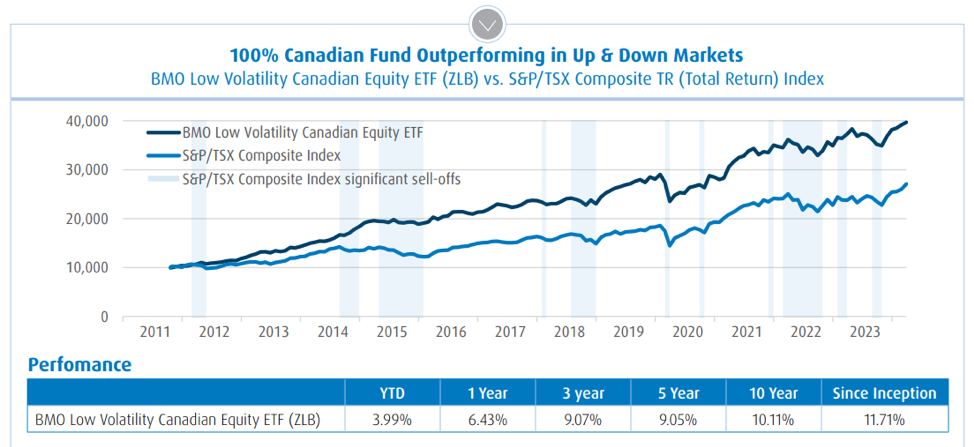 100% Canadian Fund Outperforming in Up & Down Markets
BMO Low Volatility Canadian Equity ETF (ZLB) vs. S&P/TSX Composite TR (Total Return) Index

40,000
30,000
20,000
10,000
0

BMO Low Volatility Canadian Equity ETF
S&P/TSX Composite Index
S&P/TSX Composite Index significant sell-offs

2011 2012 2013 2014 2015 2016 2017 2018 2019 2020 2021 2022 2023

Perfomance

| | YTD | 1 Year | 3 year | 5 Year | 10 Year | Since Inception |
|---|---|---|---|---|---|---|
| BMO Low Volatility Canadian Equity ETF (ZLB) | 3.99% | 6.43% | 9.07% | 9.05% | 10.11% | 11.71% |